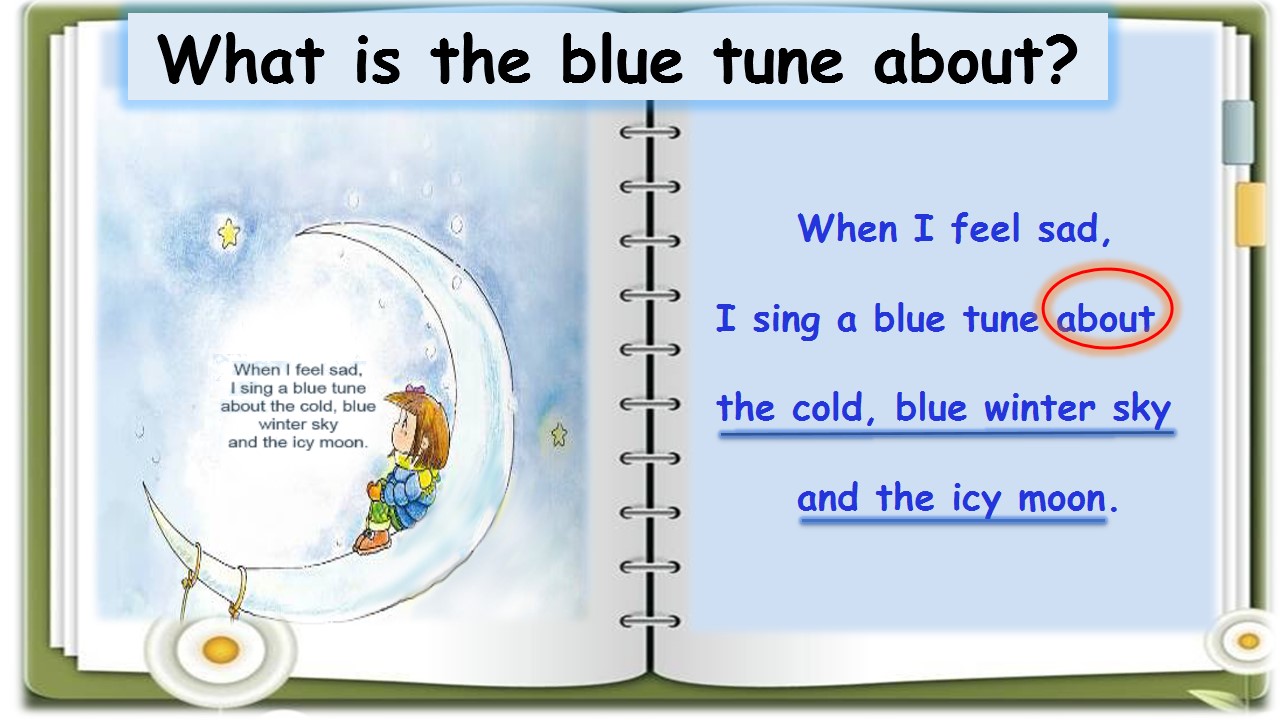 What is the blue tune about?

When I feel sad,
I sing a blue tune
about the cold, blue
winter sky
and the icy moon.

When I feel sad,
I sing a blue tune about
the cold, blue winter sky
and the icy moon.